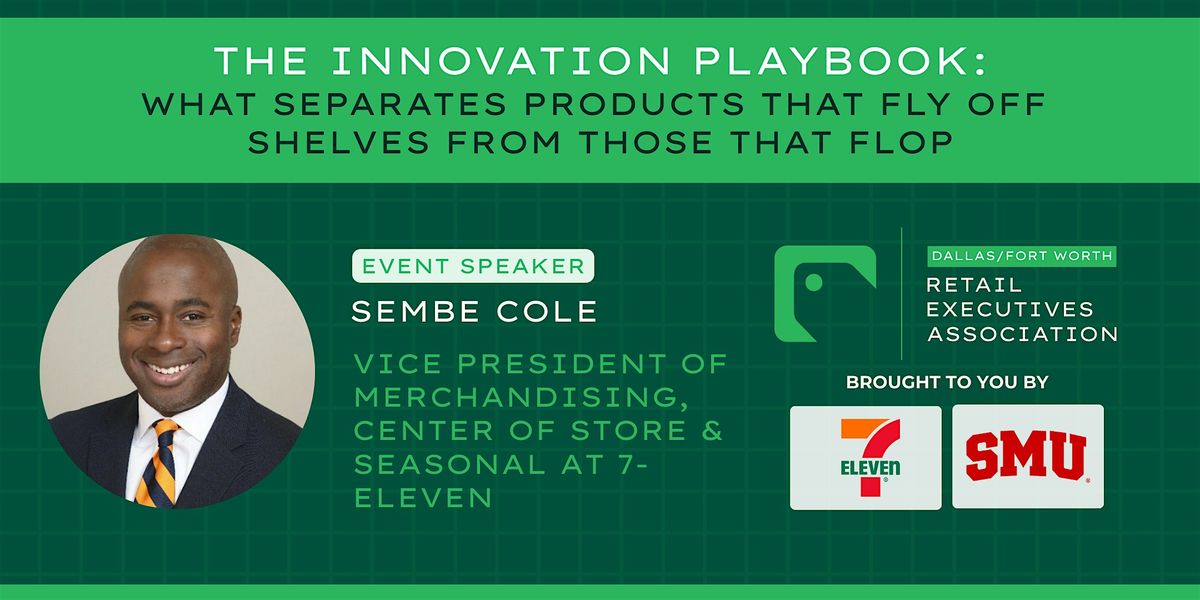 THE INNOVATION PLAYBOOK:
WHAT SEPARATES PRODUCTS THAT FLY OFF SHELVES FROM THOSE THAT FLOP

EVENT SPEAKER
SEMBE COLE

VICE PRESIDENT OF MERCHANDISING, CENTER OF STORE & SEASONAL AT 7-ELEVEN

DALLAS/FORT WORTH
RETAIL EXECUTIVES ASSOCIATION

BROUGHT TO YOU BY

7 ELEVEN

SMU